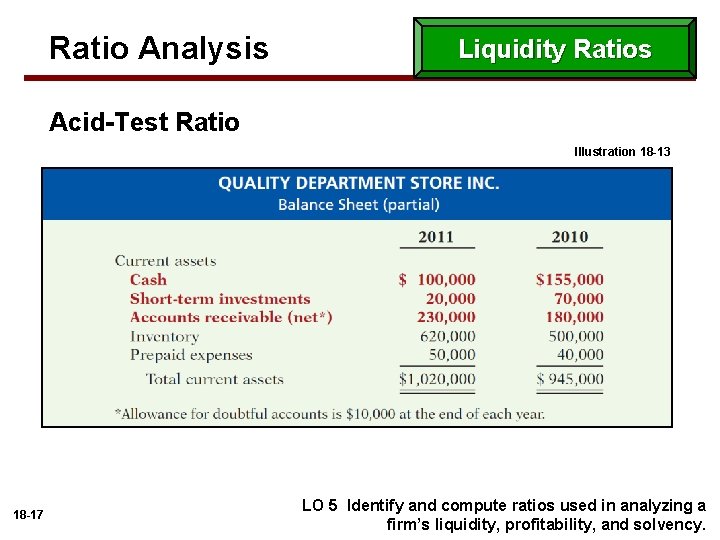 Ratio Analysis

Liquidity Ratios

Acid-Test Ratio

Illustration 18-13

QUALITY DEPARTMENT STORE INC.
Balance Sheet (partial)

| | 2011 | 2010 |
|---|---|---|
| Current assets | | |
| Cash | \$ 100,000 | \$155,000 |
| Short-term investments | 20,000 | 70,000 |
| Accounts receivable (net*) | 230,000 | 180,000 |
| Inventory | 620,000 | 500,000 |
| Prepaid expenses | 50,000 | 40,000 |
| Total current assets | \$1,020,000 | \$ 945,000 |

*Allowance for doubtful accounts is \$10,000 at the end of each year.

18-17

LO 5 Identify and compute ratios used in analyzing a firm's liquidity, profitability, and solvency.